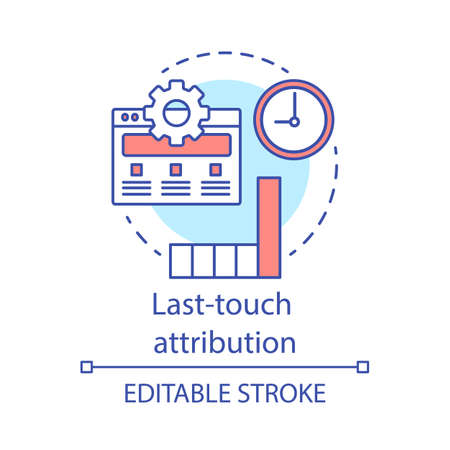 Last-touch attribution

EDITABLE STROKE